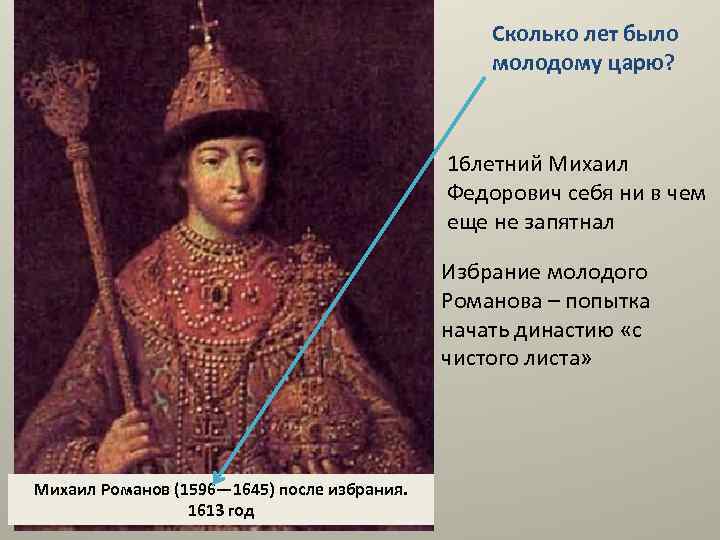 Сколько лет было молодому царю?

16летний Михаил Федорович себя ни в чем еще не запятнал

Избрание молодого Романова – попытка начать династию «с чистого листа»

Михаил Романов (1596—1645) после избрания. 1613 год